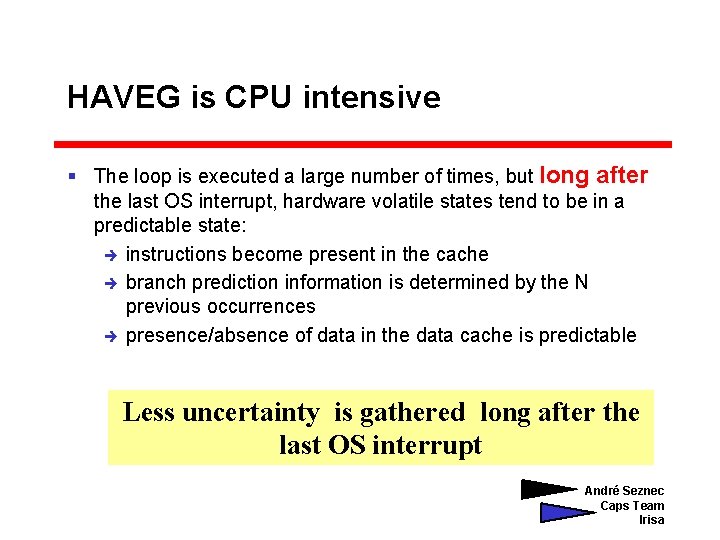 HAVEG is CPU intensive

▪ The loop is executed a large number of times, but long after the last OS interrupt, hardware volatile states tend to be in a predictable state:

➔ instructions become present in the cache

➔ branch prediction information is determined by the N previous occurrences

➔ presence/absence of data in the data cache is predictable

Less uncertainty is gathered long after the last OS interrupt

André Seznec
Caps Team
Irisa